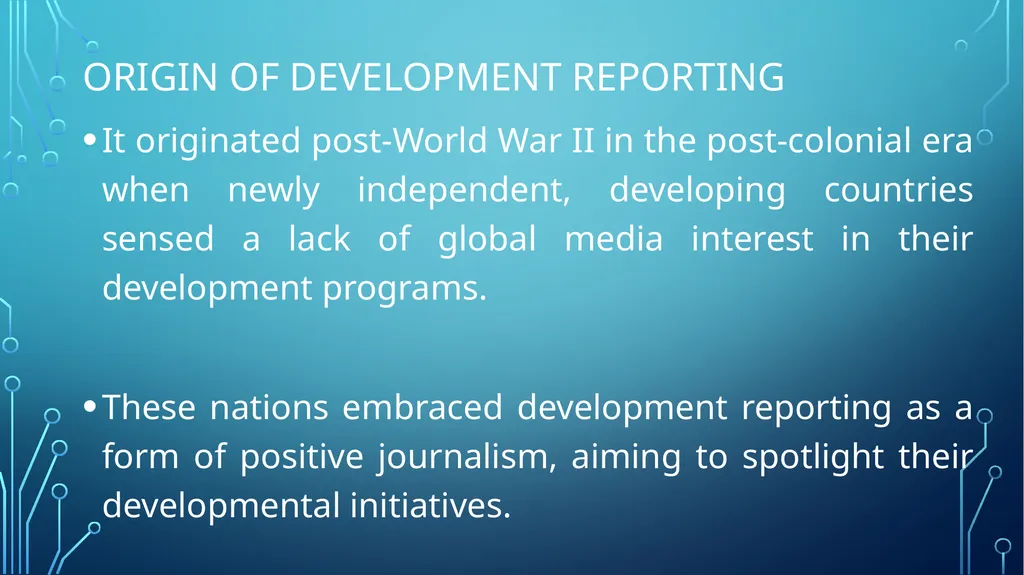 ORIGIN OF DEVELOPMENT REPORTING

• It originated post-World War II in the post-colonial era when newly independent, developing countries sensed a lack of global media interest in their development programs.

• These nations embraced development reporting as a form of positive journalism, aiming to spotlight their developmental initiatives.